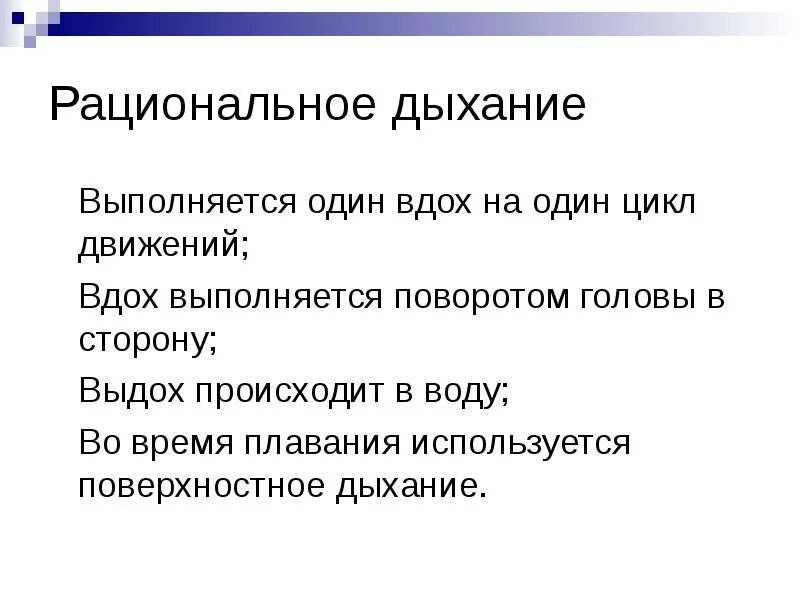 Рациональное дыхание

Выполняется один вдох на один цикл движений;

Вдох выполняется поворотом головы в сторону;

Выдох происходит в воду;

Во время плавания используется поверхностное дыхание.